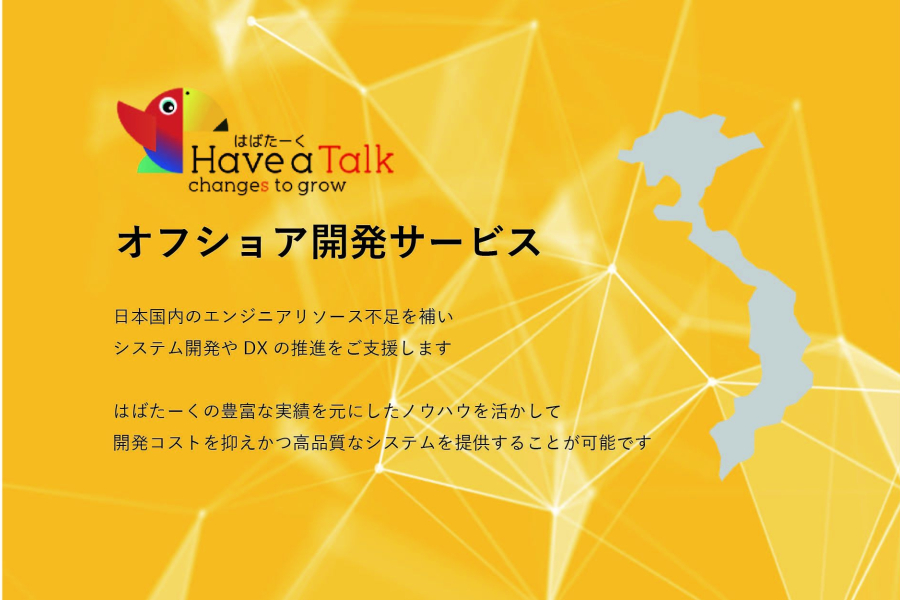 はばたーく
Have a Talk
changes to grow

オフショア開発サービス

日本国内のエンジニアリソース不足を補い
システム開発や DX の推進をご支援します

はばたーくの豊富な実績を元にしたノウハウを活かして
開発コストを抑えかつ高品質なシステムを提供することが可能です